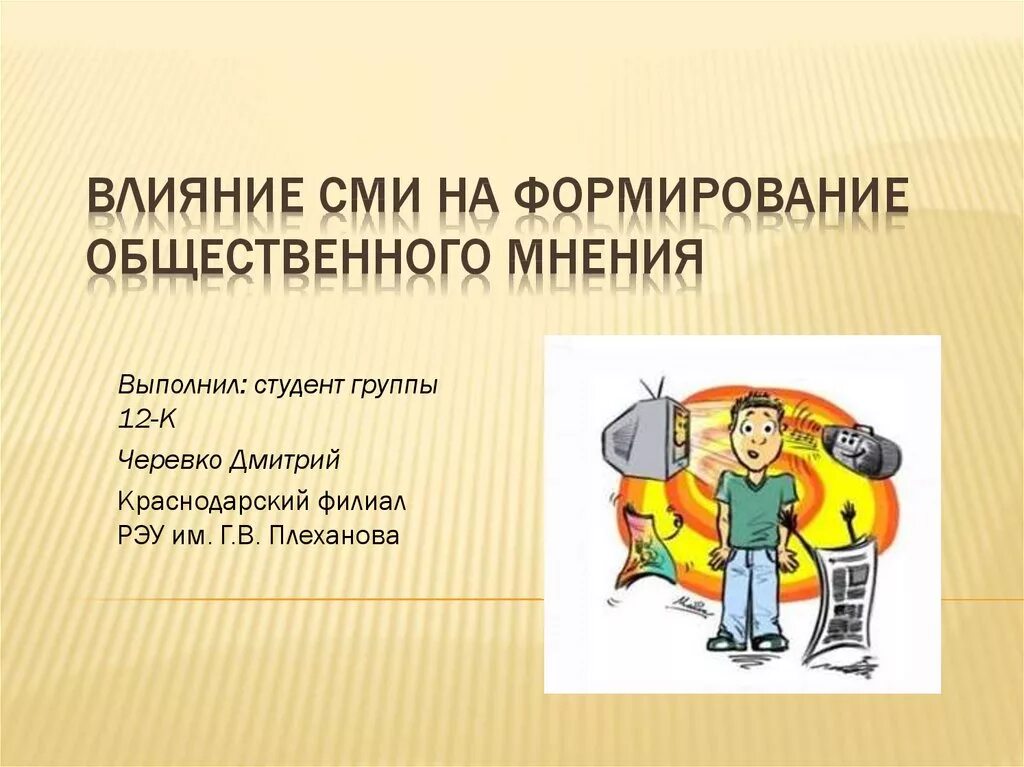 ВЛИЯНИЕ СМИ НА ФОРМИРОВАНИЕ ОБЩЕСТВЕННОГО МНЕНИЯ

Выполнил: студент группы 12-К

Черевко Дмитрий

Краснодарский филиал РЭУ им. Г.В. Плеханова